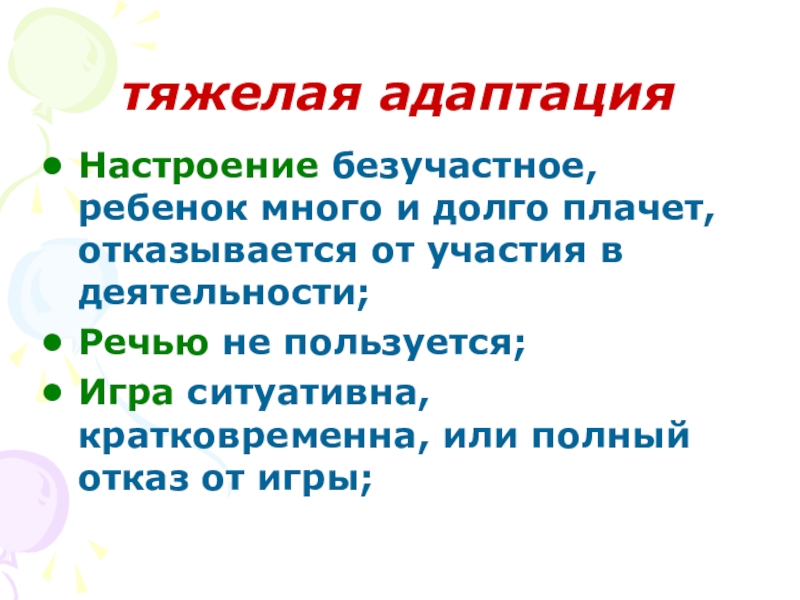 тяжелая адаптация

• Настроение безучастное, ребенок много и долго плачет, отказывается от участия в деятельности;
• Речью не пользуется;
• Игра ситуативна, кратковременна, или полный отказ от игры;